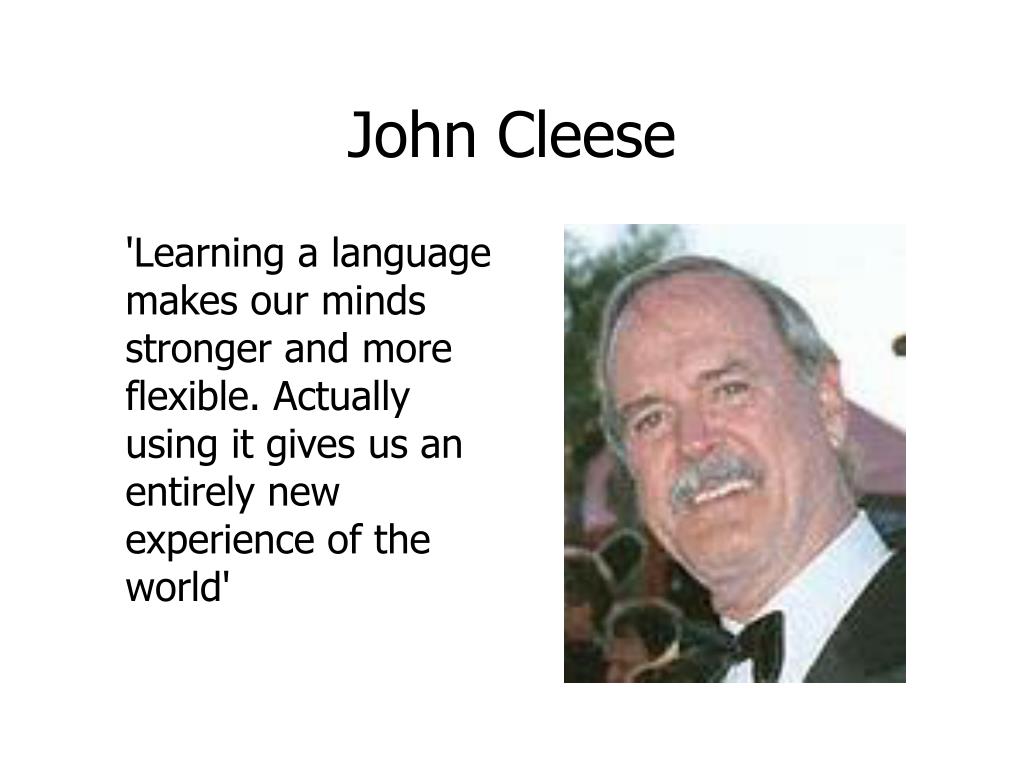 John Cleese

'Learning a language makes our minds stronger and more flexible. Actually using it gives us an entirely new experience of the world'